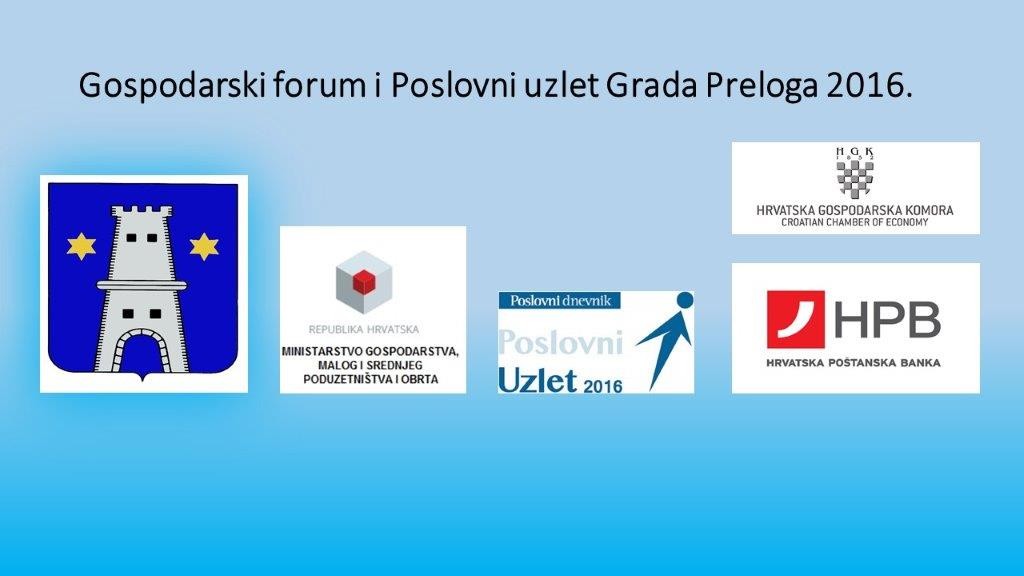 Gospodarski forum i Poslovni uzlet Grada Preloga 2016.

REPUBLIKA HRVATSKA
MINISTARSTVO GOSPODARSTVA, MALOG I SREDNJEG PODUZETNIŠTVA I OBRTA

Poslovni dnevnik
Poslovni
Uzlet 2016

HGK
1852
HRVATSKA GOSPODARSKA KOMORA
CROATIAN CHAMBER OF ECONOMY

HPB
HRVATSKA POŠTANSKA BANKA